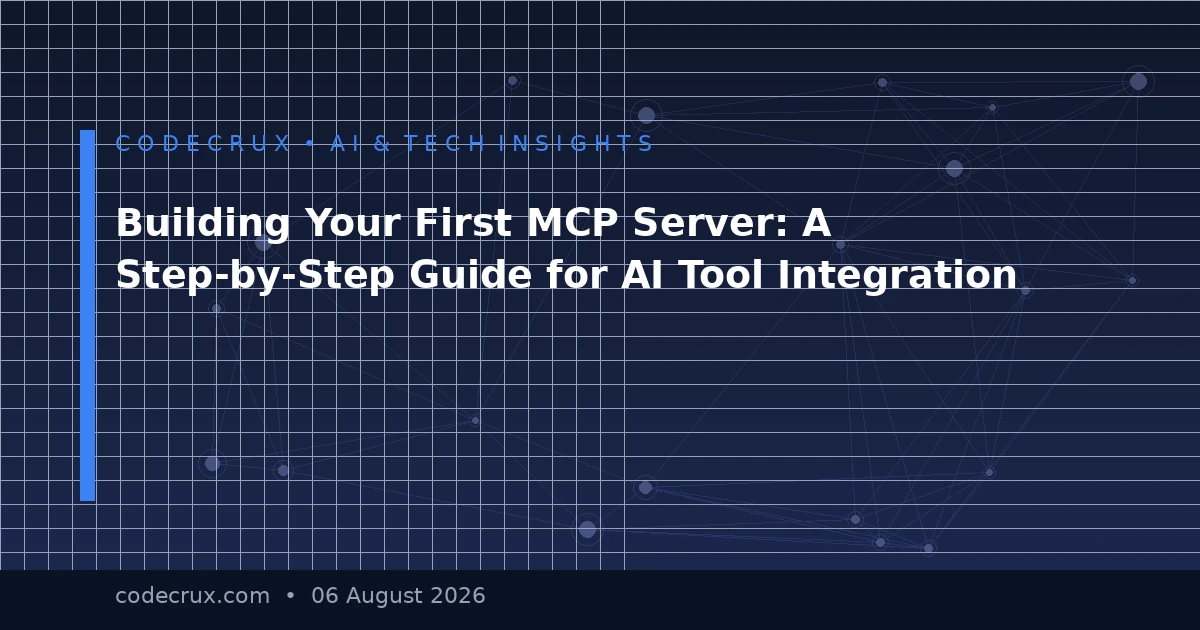 CODECRUX • AI & TECH INSIGHTS

Building Your First MCP Server: A Step-by-Step Guide for AI Tool Integration

codecrux.com • 06 August 2026